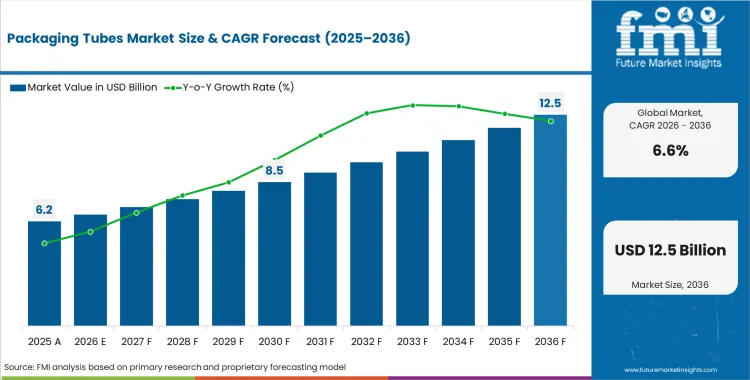 Packaging Tubes Market Size & CAGR Forecast (2025–2036)

fmi
Future Market Insights

Market Value in USD Billion
Y-o-Y Growth Rate (%)

6.2
8.5
12.5

2025 A
2026 E
2027 F
2028 F
2029 F
2030 F
2031 F
2032 F
2033 F
2034 F
2035 F
2036 F

Global Market, CAGR 2026 - 2036
6.6%

USD 12.5 Billion
Market Size, 2036

Source: FMI analysis based on primary research and proprietary forecasting model

www.futuremarketinsights.com